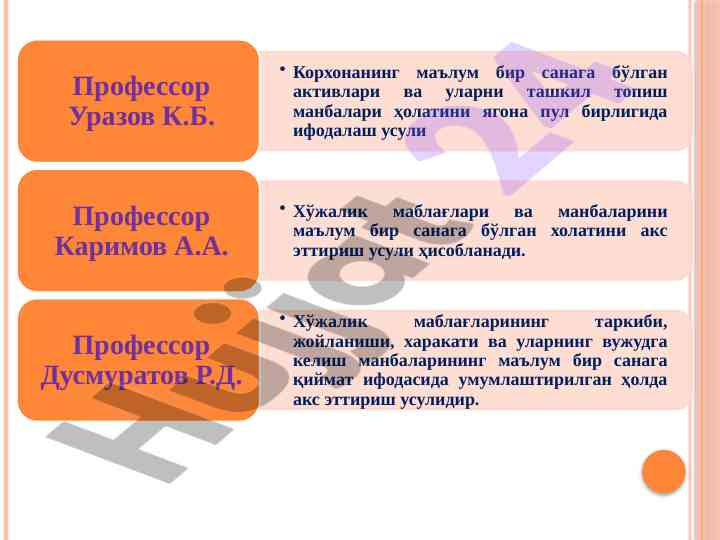 Профессор Уразов К.Б.

• Корхонанинг маълум бир санага бўлган активлари ва уларни ташкил топиш манбалари ҳолатини ягона пул бирлигида ифодалаш усули

Профессор Каримов А.А.

• Хўжалик маблағлари ва манбаларини маълум бир санага бўлган холатини акс эттириш усули ҳисобланади.

Профессор Дусмуратов Р.Д.

• Хўжалик маблағларининг таркиби, жойланиши, харакати ва уларнинг вужудга келиш манбаларининг маълум бир санага қиймат ифодасида умумлаштирилган ҳолда акс эттириш усулидир.

Hujjat 24